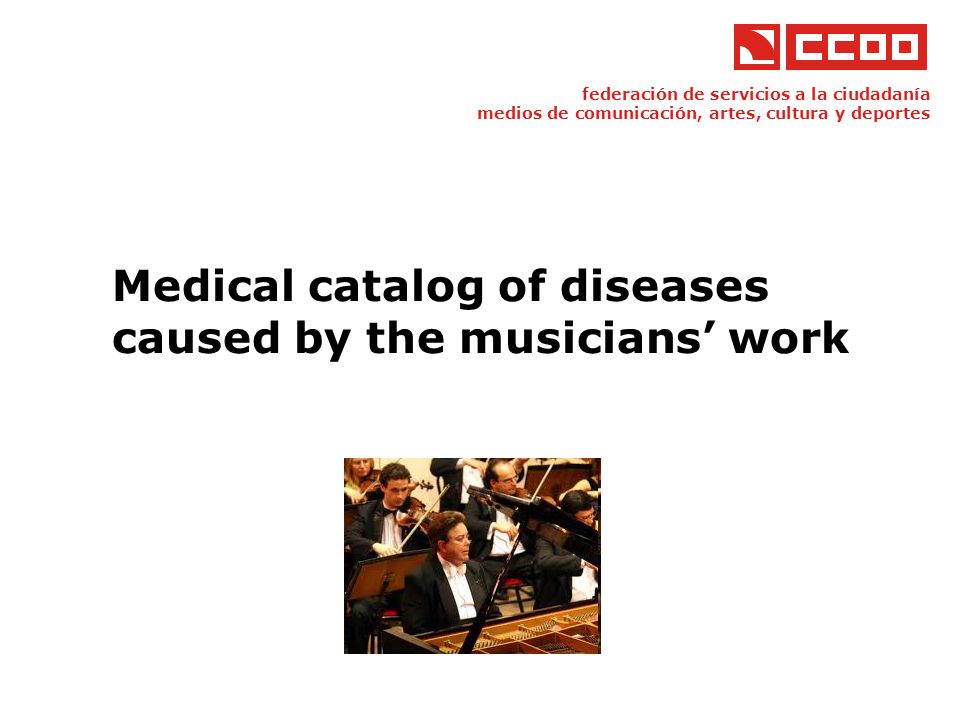 CCOO

federación de servicios a la ciudadanía
medios de comunicación, artes, cultura y deportes

Medical catalog of diseases caused by the musicians' work